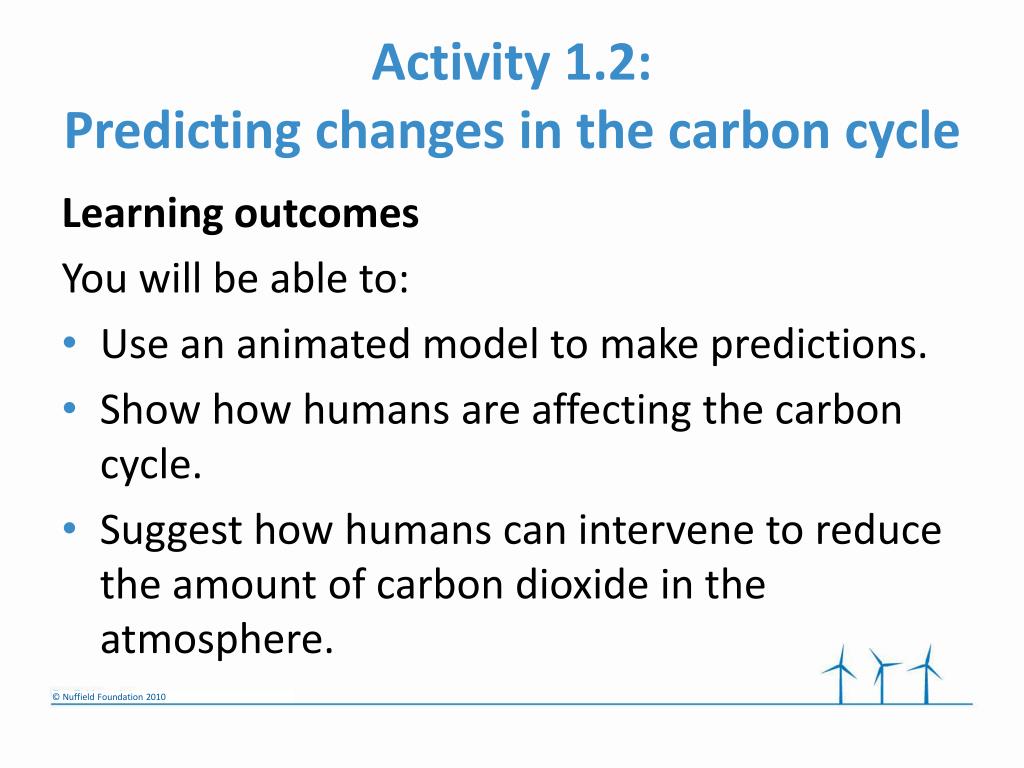 Activity 1.2:
Predicting changes in the carbon cycle

Learning outcomes

You will be able to:

• Use an animated model to make predictions.
• Show how humans are affecting the carbon cycle.
• Suggest how humans can intervene to reduce the amount of carbon dioxide in the atmosphere.

© Nuffield Foundation 2010